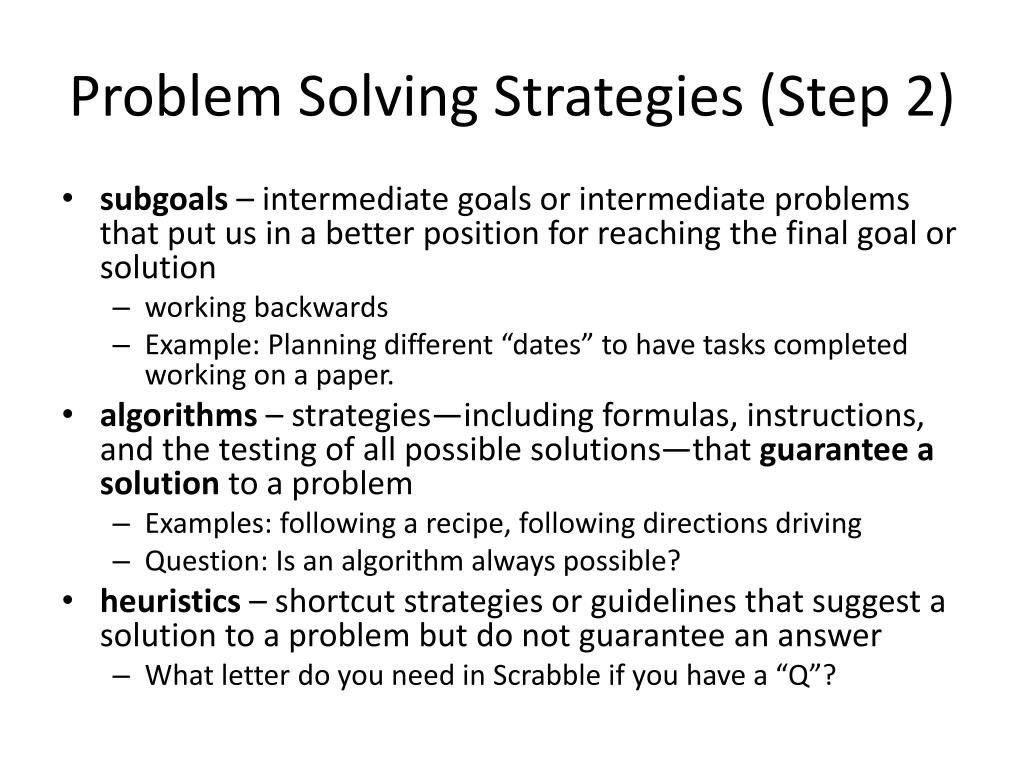 Problem Solving Strategies (Step 2)

• subgoals – intermediate goals or intermediate problems that put us in a better position for reaching the final goal or solution
– working backwards
– Example: Planning different “dates” to have tasks completed working on a paper.
• algorithms – strategies—including formulas, instructions, and the testing of all possible solutions—that guarantee a solution to a problem
– Examples: following a recipe, following directions driving
– Question: Is an algorithm always possible?
• heuristics – shortcut strategies or guidelines that suggest a solution to a problem but do not guarantee an answer
– What letter do you need in Scrabble if you have a “Q”?